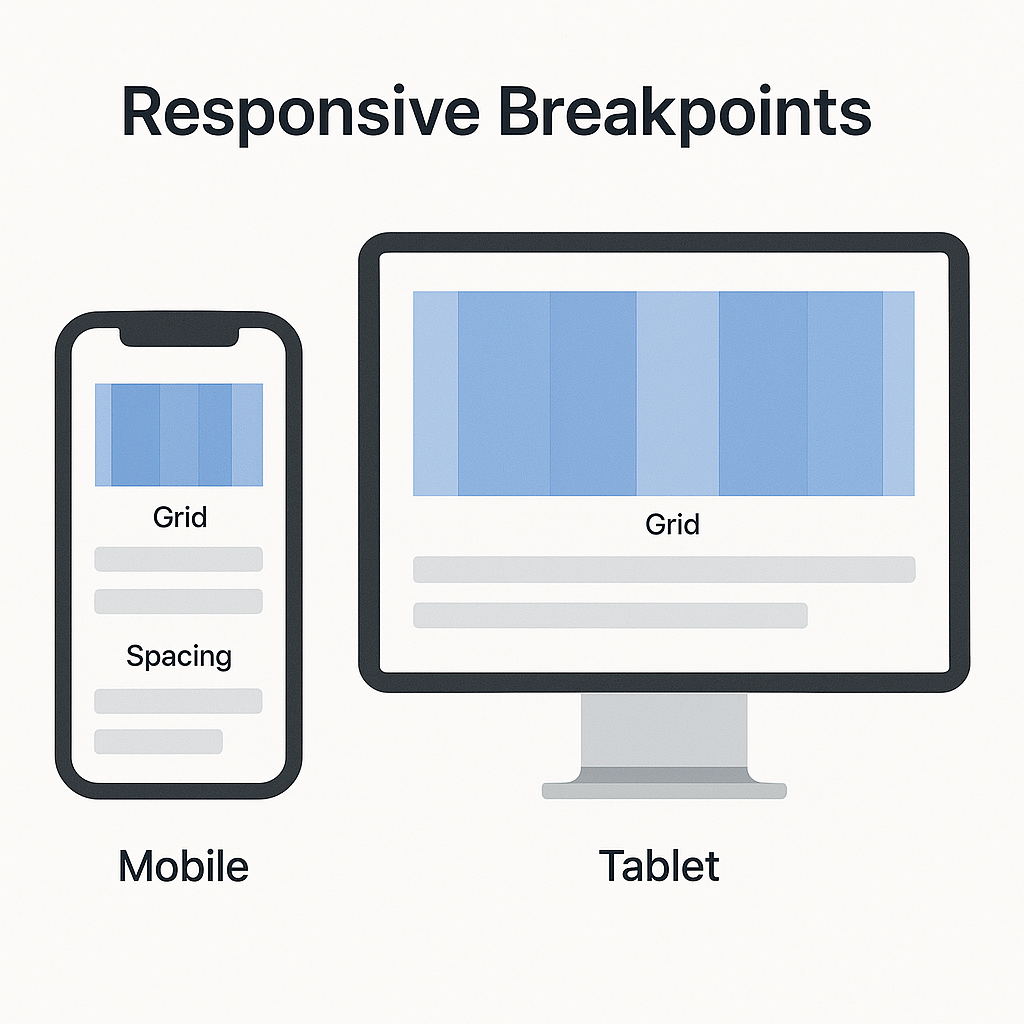 Responsive Breakpoints

Grid

Spacing

Grid

Mobile

Tablet